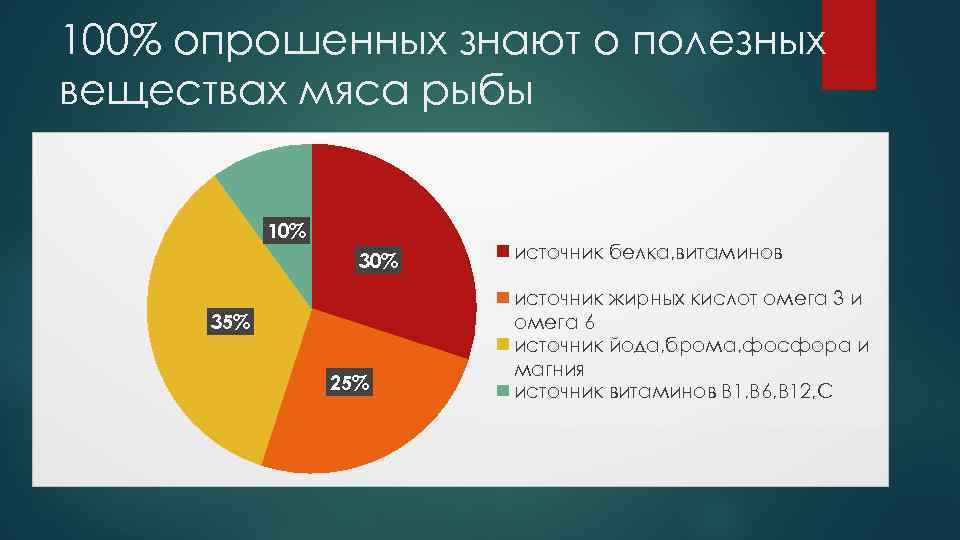 100% опрошенных знают о полезных веществах мяса рыбы

10%

30%

35%

25%

источник белка,витаминов

источник жирных кислот омега 3 и омега 6

источник йода,брома,фосфора и магния

источник витаминов В1,В6,В12,С